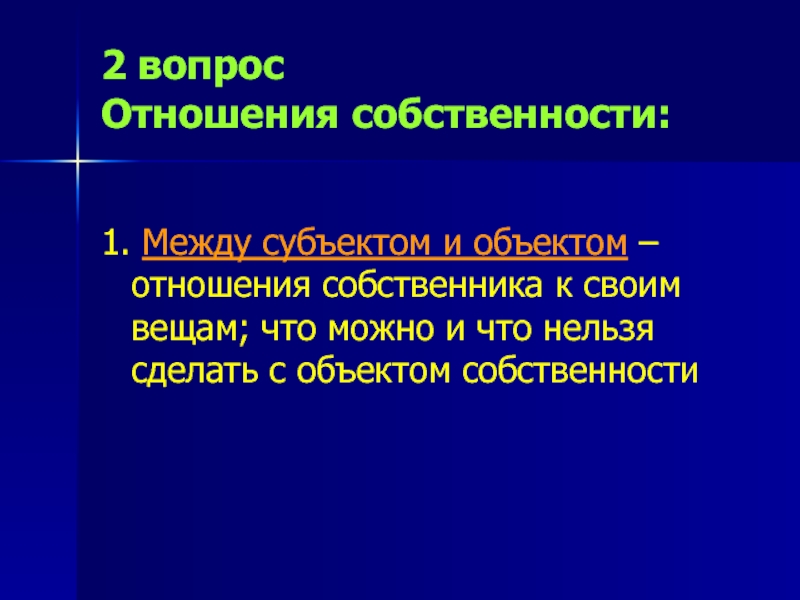 2 вопрос
Отношения собственности:

1. Между субъектом и объектом – отношения собственника к своим вещам; что можно и что нельзя сделать с объектом собственности